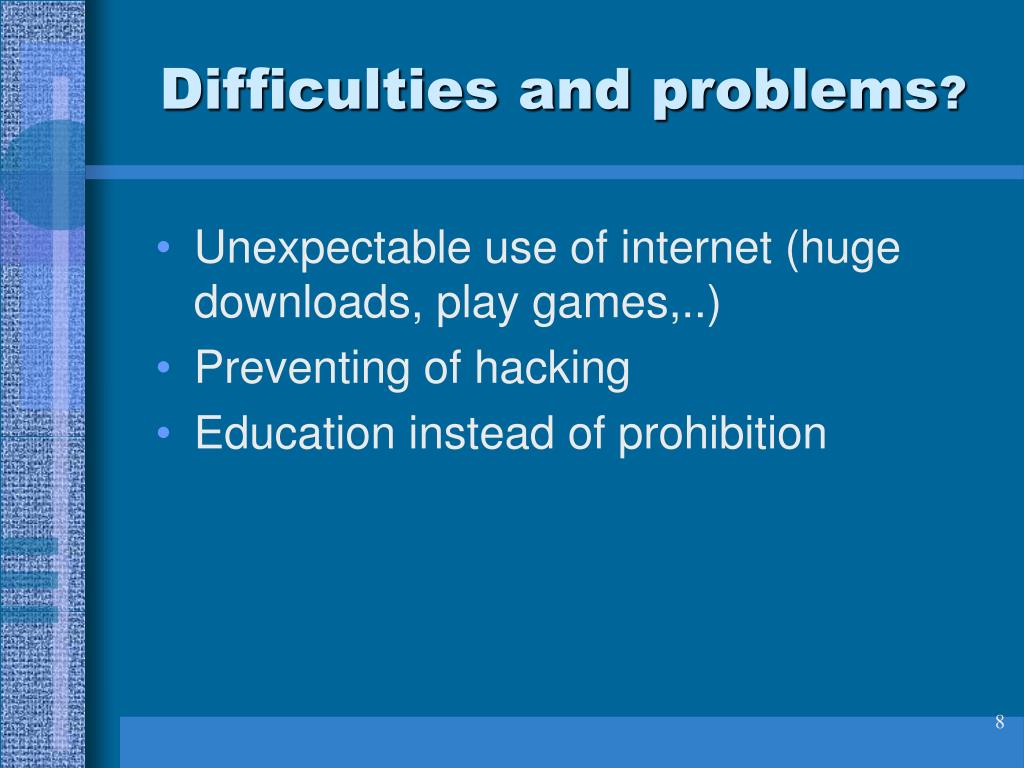 Difficulties and problems?

• Unexpectable use of internet (huge downloads, play games,..)
• Preventing of hacking
• Education instead of prohibition

8